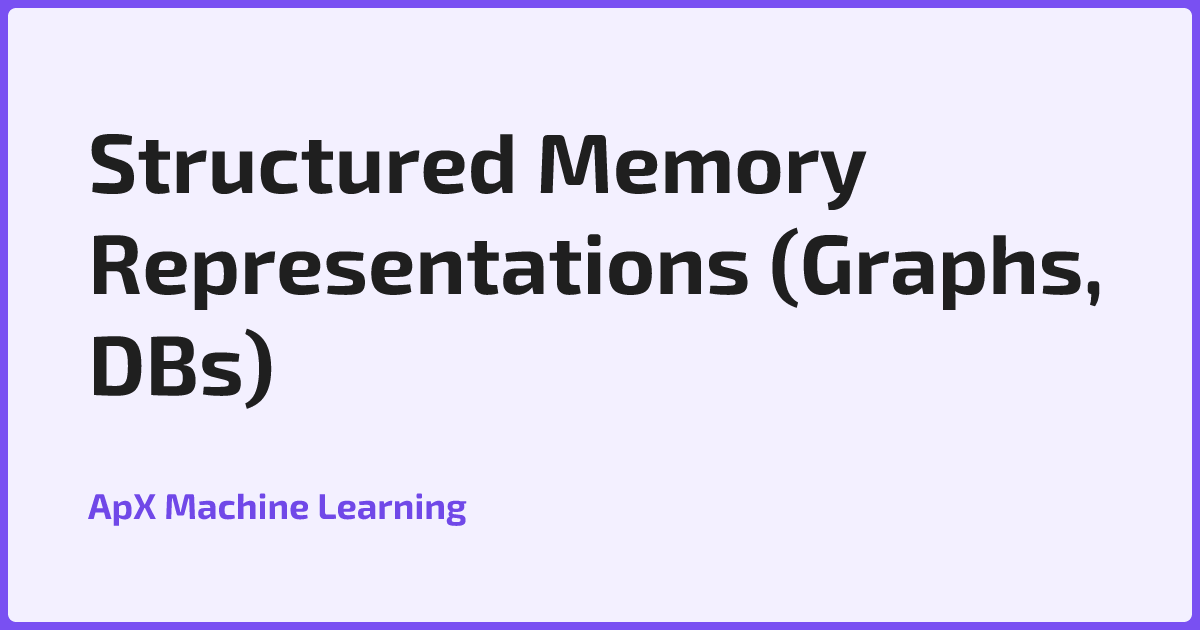 Structured Memory Representations (Graphs, DBs)

ApX Machine Learning